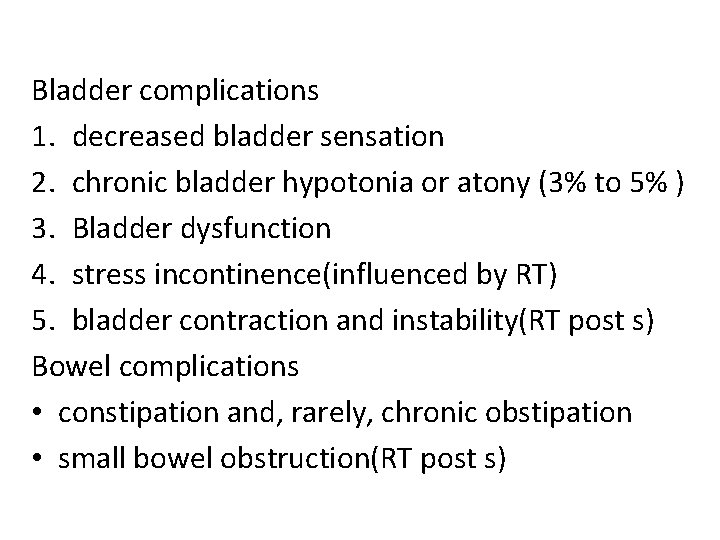 Bladder complications

1. decreased bladder sensation
2. chronic bladder hypotonia or atony (3% to 5% )
3. Bladder dysfunction
4. stress incontinence(influenced by RT)
5. bladder contraction and instability(RT post s)

Bowel complications

• constipation and, rarely, chronic obstipation
• small bowel obstruction(RT post s)